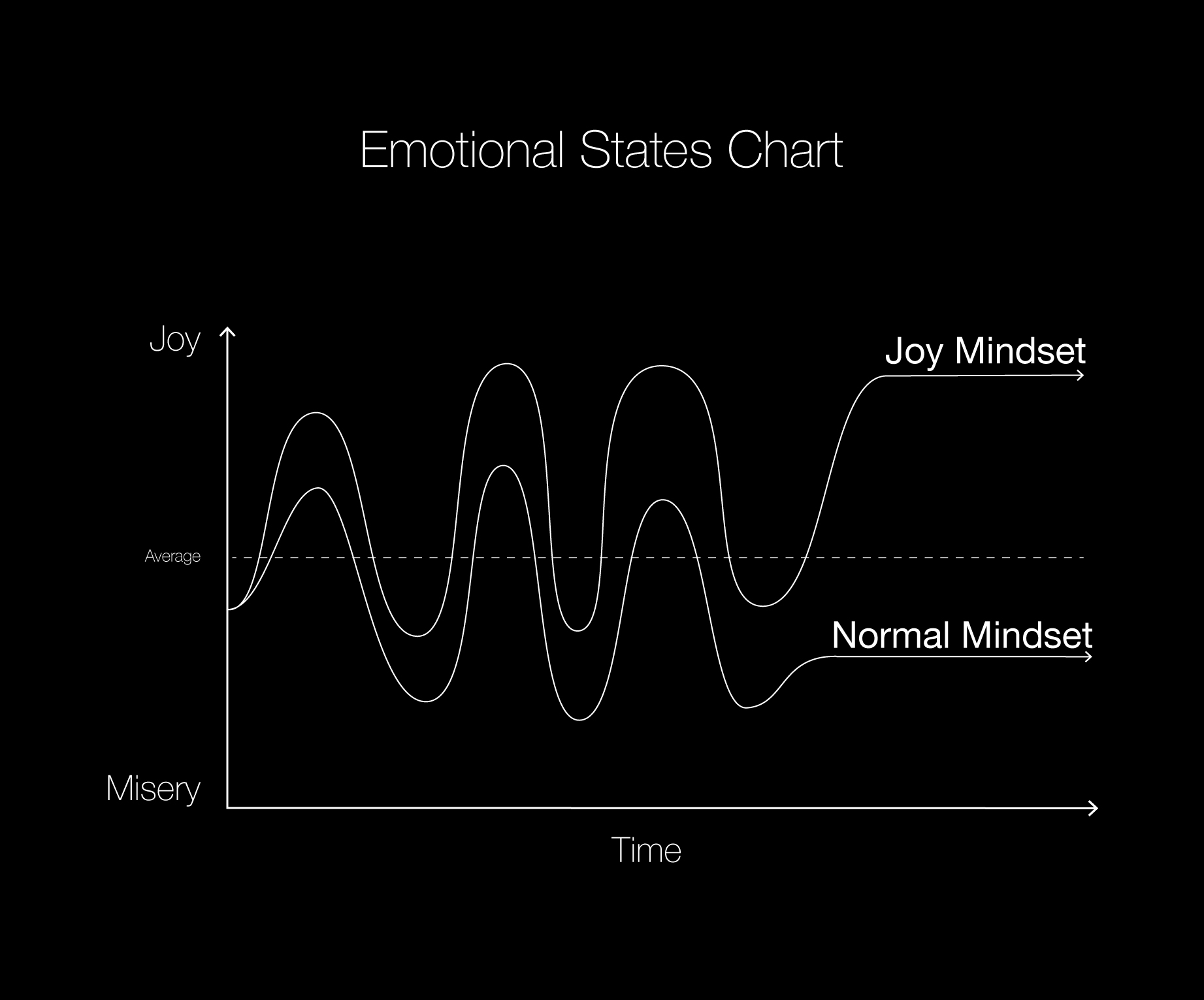 Emotional States Chart

Joy

Joy Mindset

Average

Normal Mindset

Misery

Time